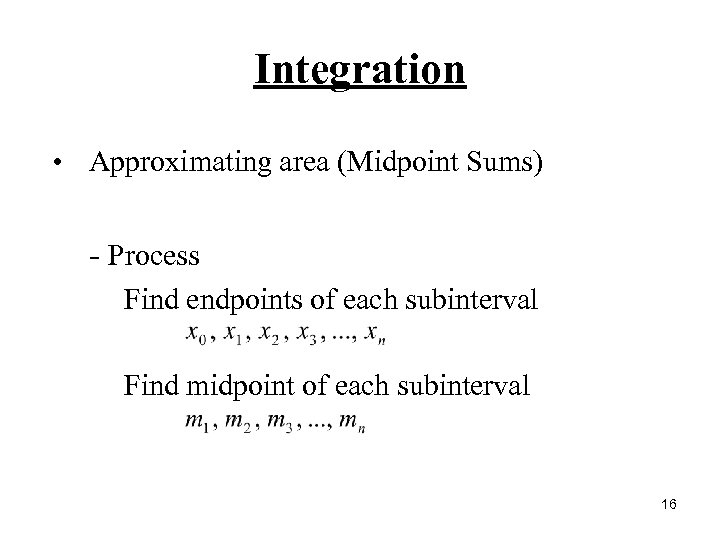 Integration

• Approximating area (Midpoint Sums)

- Process

Find endpoints of each subinterval

$x_0, x_1, x_2, x_3, ..., x_n$

Find midpoint of each subinterval

$m_1, m_2, m_3, ..., m_n$

16